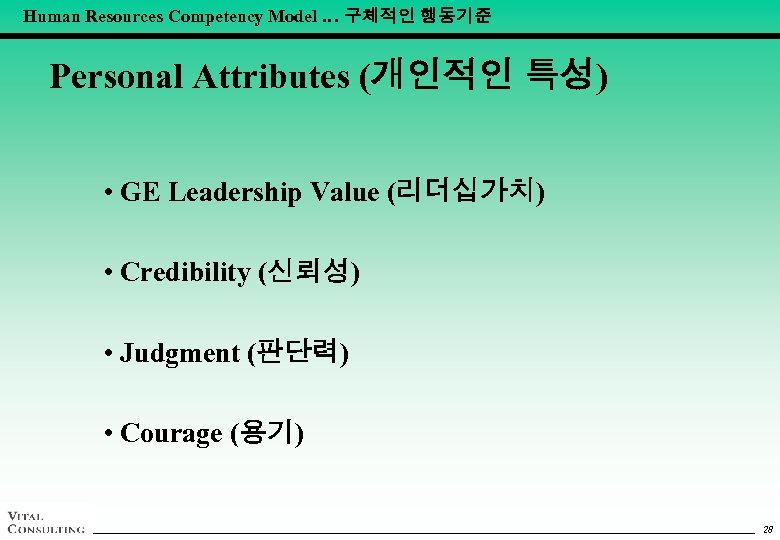 Human Resources Competency Model … 구체적인 행동기준

Personal Attributes (개인적인 특성)

• GE Leadership Value (리더십가치)

• Credibility (신뢰성)

• Judgment (판단력)

• Courage (용기)

VITAL CONSULTING

28